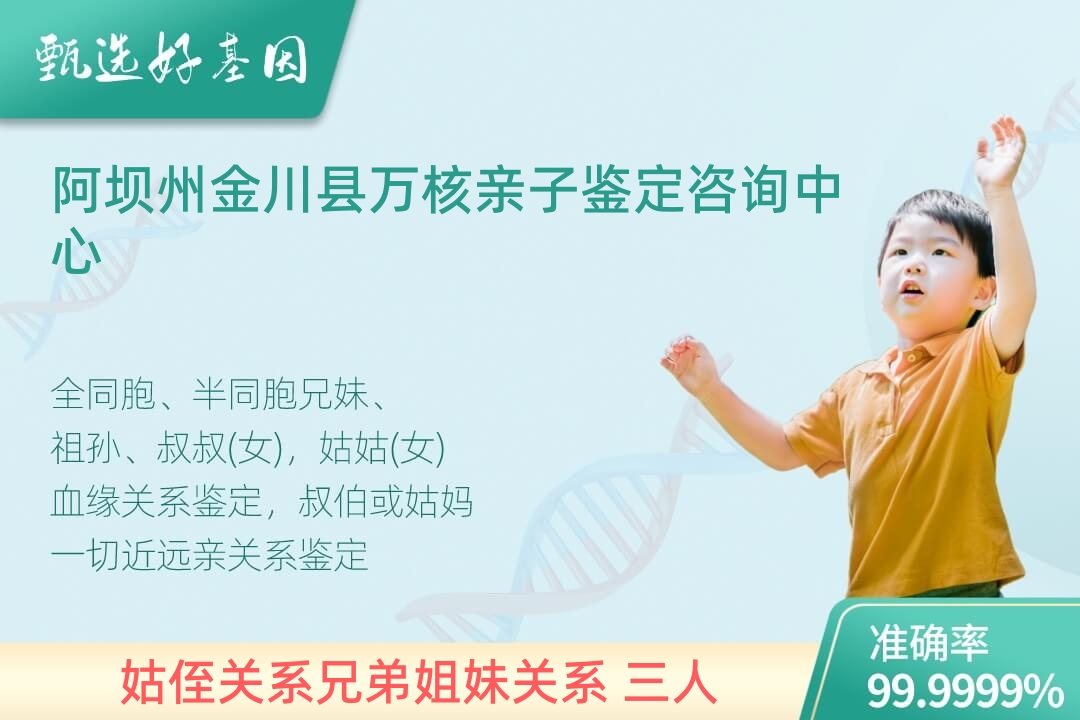 甄选好基因

阿坝州金川县万核亲子鉴定咨询中心

全同胞、半同胞兄妹、
祖孙、叔叔(女)，姑姑(女)
血缘关系鉴定，叔伯或姑妈
一切近远亲关系鉴定

姑侄关系兄弟姐妹关系 三人

准确率
99.9999%